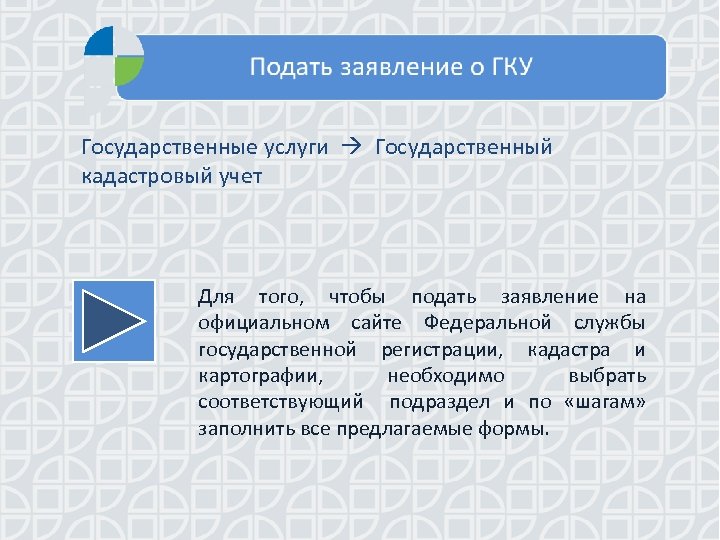 Подать заявление о ГКУ

Государственные услуги → Государственный кадастровый учет

Для того, чтобы подать заявление на официальном сайте Федеральной службы государственной регистрации, кадастра и картографии, необходимо выбрать соответствующий подраздел и по «шагам» заполнить все предлагаемые формы.